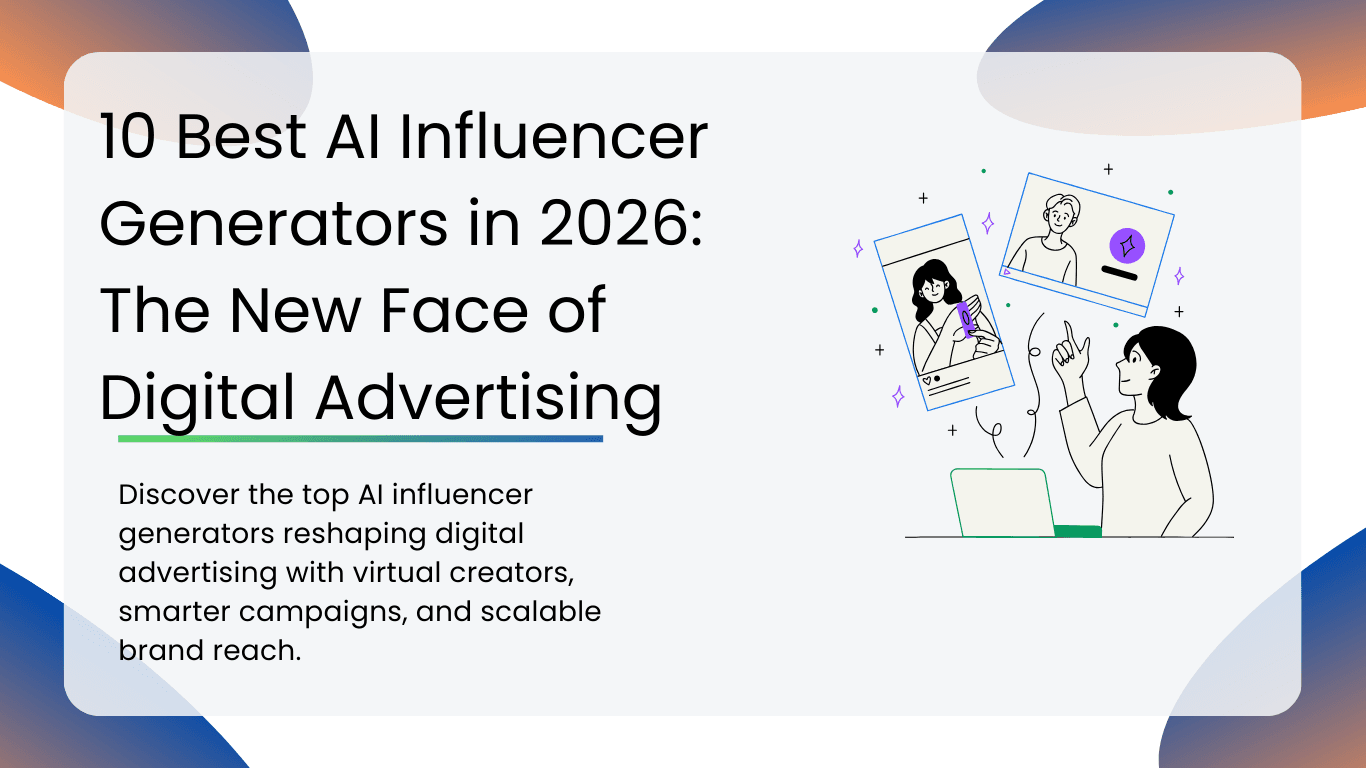 10 Best AI Influencer Generators in 2026: The New Face of Digital Advertising

Discover the top AI influencer generators reshaping digital advertising with virtual creators, smarter campaigns, and scalable brand reach.